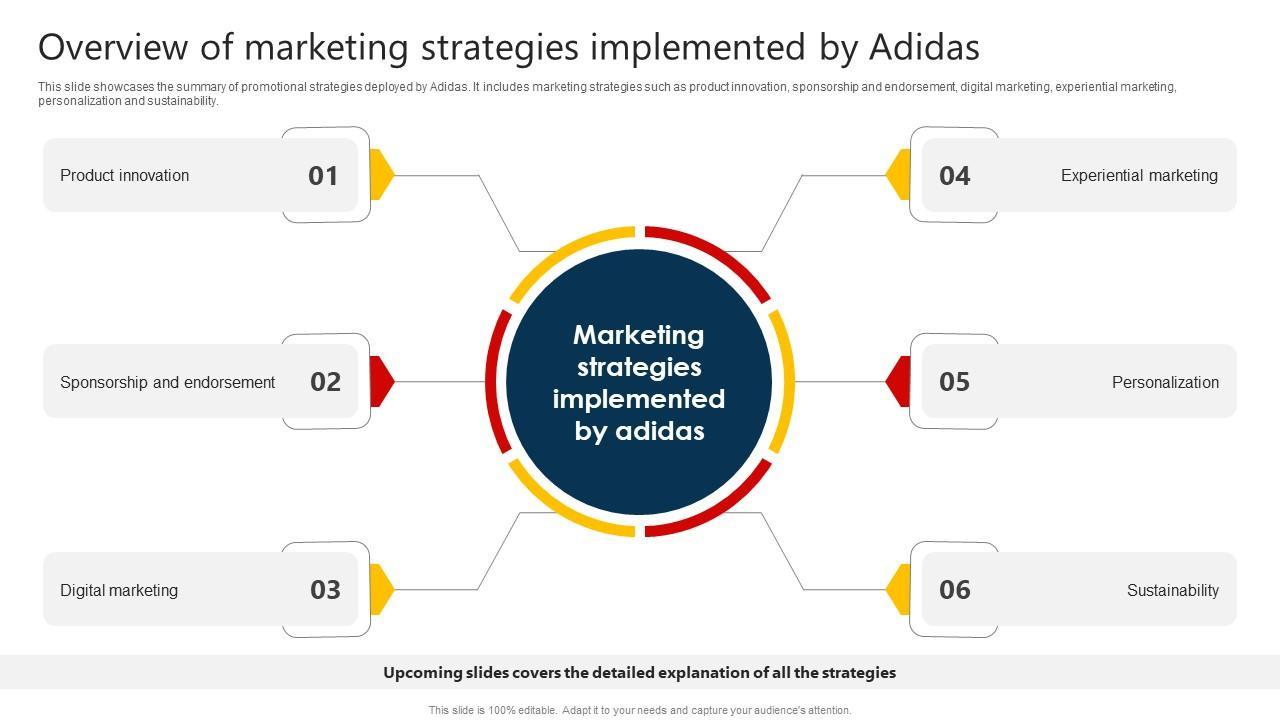 Overview of marketing strategies implemented by Adidas

This slide showcases the summary of promotional strategies deployed by Adidas. It includes marketing strategies such as product innovation, sponsorship and endorsement, digital marketing, experiential marketing, personalization and sustainability.

Product innovation 01

Sponsorship and endorsement 02

Digital marketing 03

Marketing strategies implemented by adidas

04 Experiential marketing

05 Personalization

06 Sustainability

Upcoming slides covers the detailed explanation of all the strategies

This slide is 100% editable. Adapt it to your needs and capture your audience's attention.